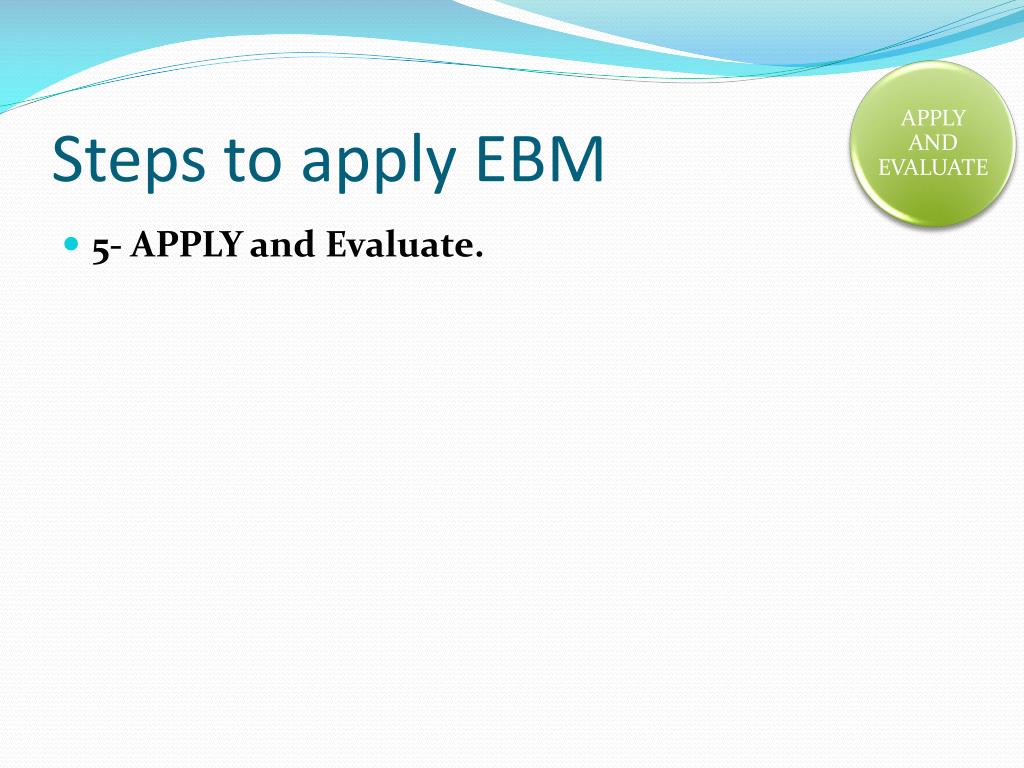 Steps to apply EBM

APPLY AND EVALUATE

5- APPLY and Evaluate.